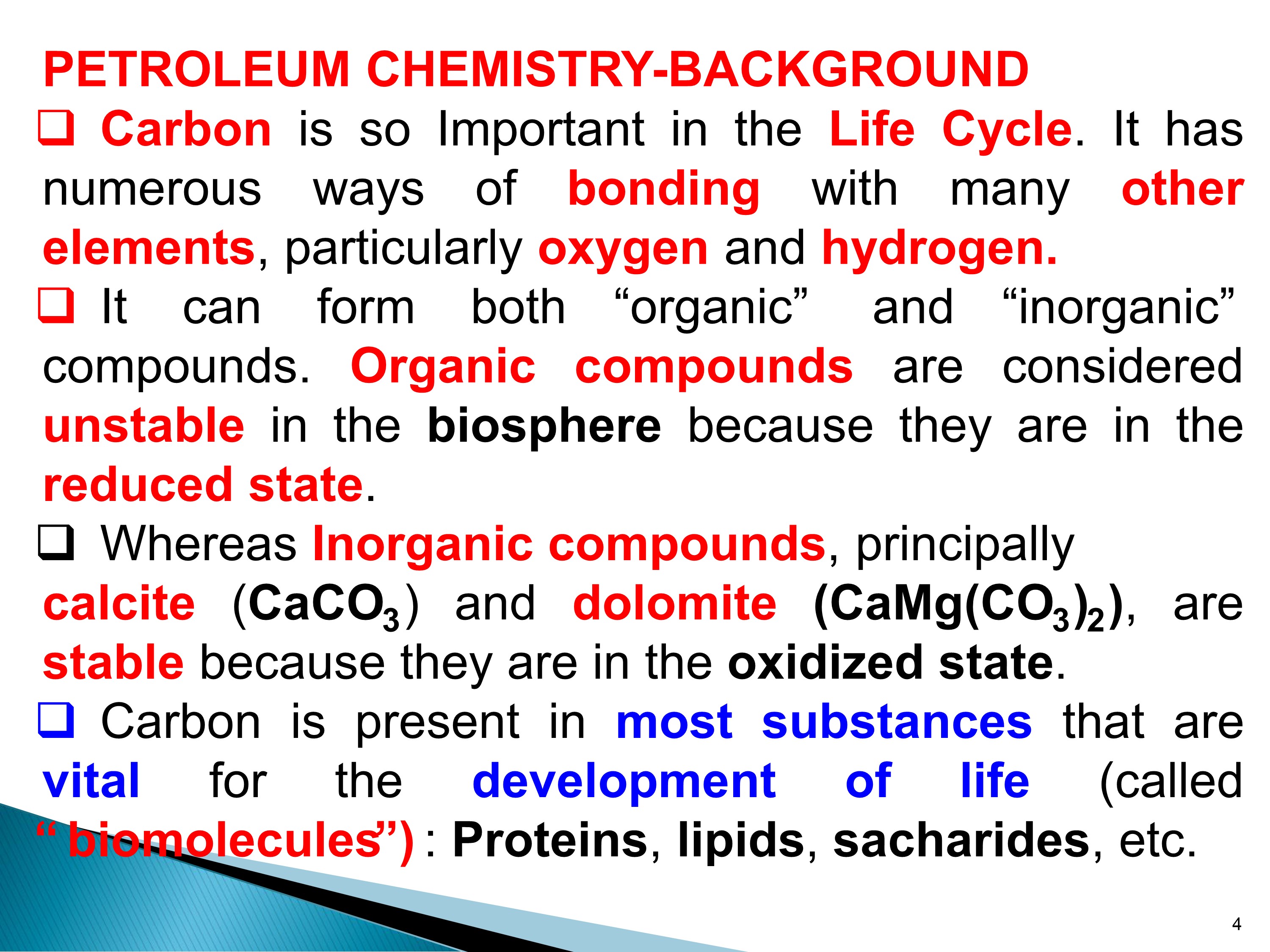 PETROLEUM CHEMISTRY-BACKGROUND

❑ Carbon is so Important in the Life Cycle. It has numerous ways of bonding with many other elements, particularly oxygen and hydrogen.

❑ It can form both “organic” and “inorganic” compounds. Organic compounds are considered unstable in the biosphere because they are in the reduced state.

❑ Whereas Inorganic compounds, principally calcite ($CaCO_3$) and dolomite ($CaMg(CO_3)_2$), are stable because they are in the oxidized state.

❑ Carbon is present in most substances that are vital for the development of life (called “ biomolecules”) : Proteins, lipids, sacharides, etc.

4